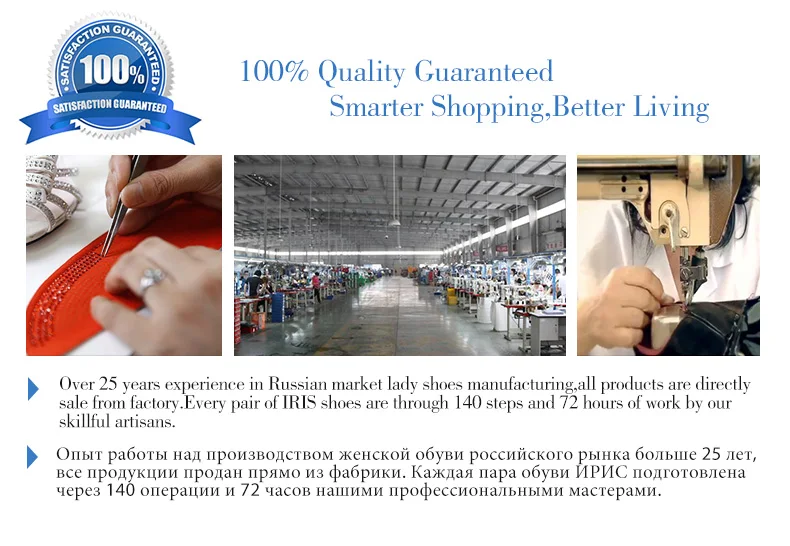 SATISFACTION GUARANTEED
100%
SATISFACTION GUARANTEED

100% Quality Guaranteed
Smarter Shopping,Better Living

Over 25 years experience in Russian market lady shoes manufacturing,all products are directly sale from factory.Every pair of IRIS shoes are through 140 steps and 72 hours of work by our skillful artisans.

Опыт работы над производством женской обуви российского рынка больше 25 лет, все продукции продан прямо из фабрики. Каждая пара обуви ИРИС подготовлена через 140 операции и 72 часов нашими профессиональными мастерами.